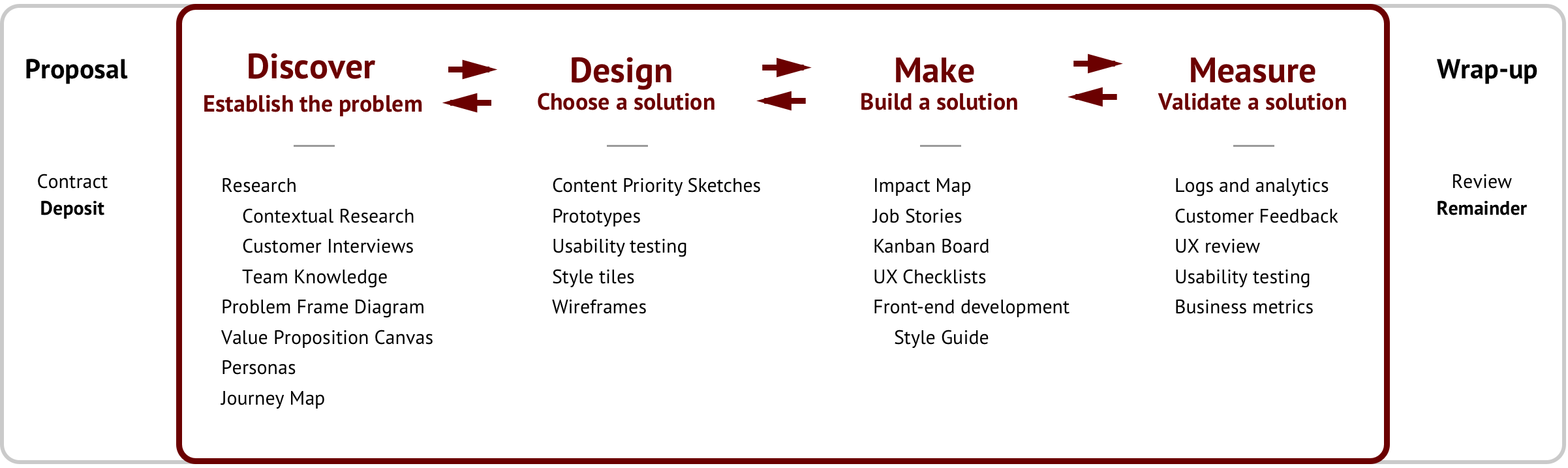 Proposal

Contract
Deposit

Discover
Establish the problem

Research
Contextual Research
Customer Interviews
Team Knowledge
Problem Frame Diagram
Value Proposition Canvas
Personas
Journey Map

Design
Choose a solution

Content Priority Sketches
Prototypes
Usability testing
Style tiles
Wireframes

Make
Build a solution

Impact Map
Job Stories
Kanban Board
UX Checklists
Front-end development
Style Guide

Measure
Validate a solution

Logs and analytics
Customer Feedback
UX review
Usability testing
Business metrics

Wrap-up

Review
Remainder